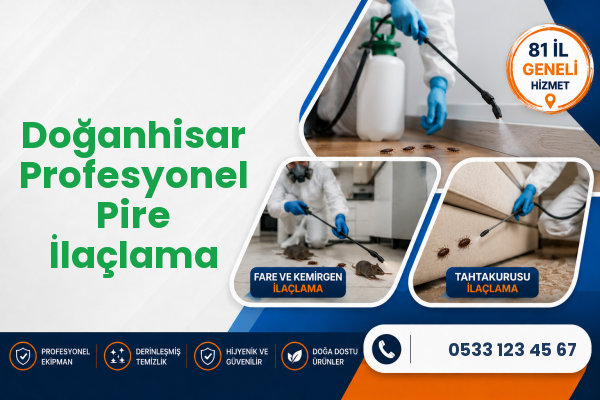 Doğanhisar Profesyonel Pire İlaçlama

81 İL GENELİ HİZMET

FARE VE KEMİRGEN İLAÇLAMA

TAHTAKURUSU İLAÇLAMA

PROFESYONEL EKİPMAN

DERİNLEŞMİŞ TEMİZLİK

HİJYENİK VE GÜVENİLİR

DOĞA DOSTU ÜRÜNLER

0533 123 45 67